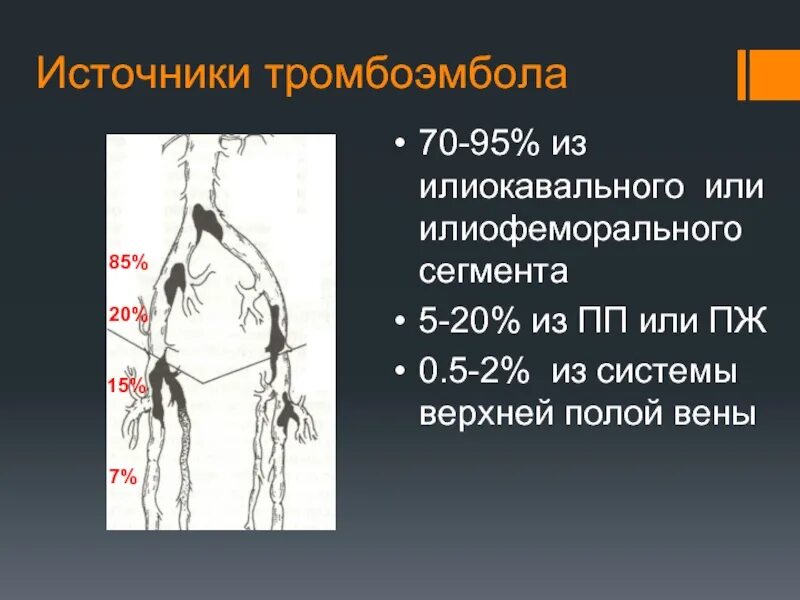 Источники тромбоэмбола

85%

20%

15%

7%

• 70-95% из илиокавального или илиофеморального сегмента

• 5-20% из ПП или ПЖ

• 0.5-2% из системы верхней полой вены